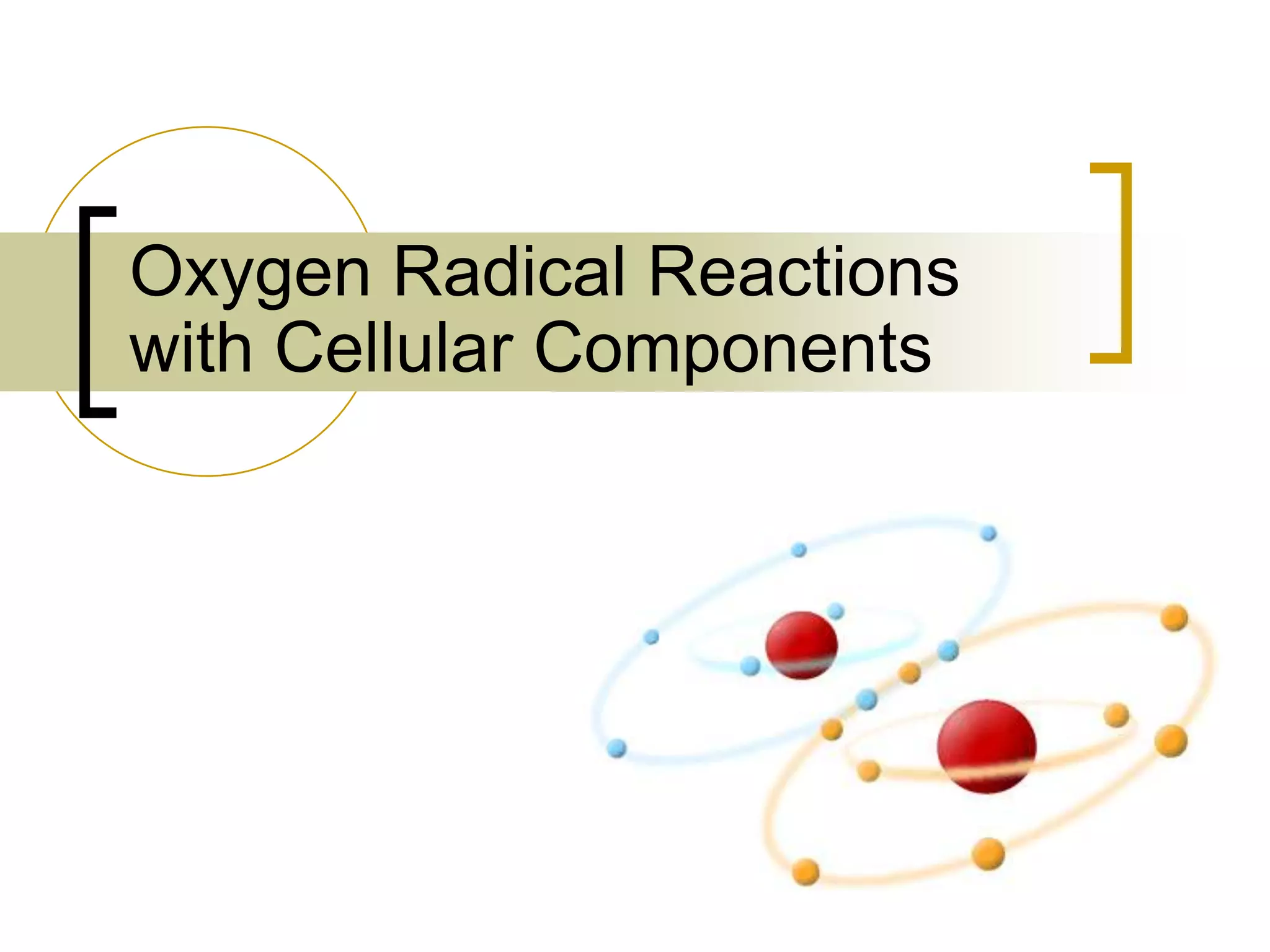 Oxygen Radical Reactions with Cellular Components